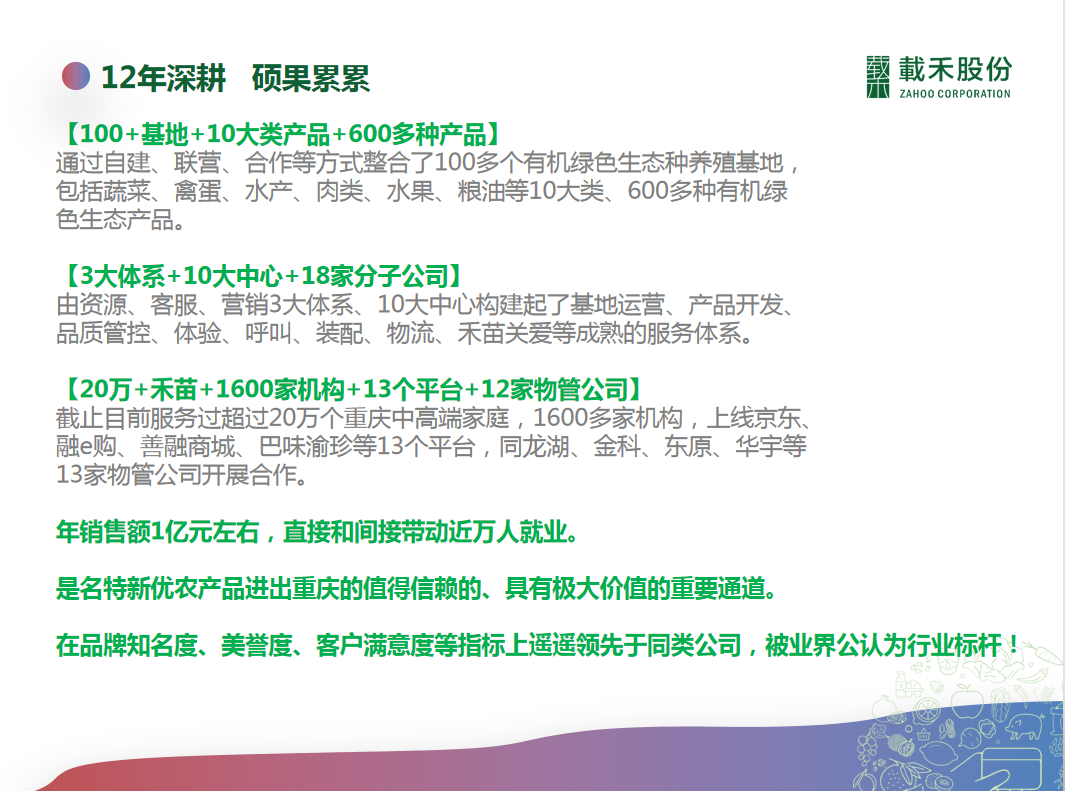 12年深耕　硕果累累

載禾股份
ZAHOO CORPORATION

【100+基地+10大类产品+600多种产品】
通过自建、联营、合作等方式整合了100多个有机绿色生态种养殖基地，包括蔬菜、禽蛋、水产、肉类、水果、粮油等10大类、600多种有机绿色生态产品。

【3大体系+10大中心+18家分子公司】
由资源、客服、营销3大体系、10大中心构建起了基地运营、产品开发、品质管控、体验、呼叫、装配、物流、禾苗关爱等成熟的服务体系。

【20万+禾苗+1600家机构+13个平台+12家物管公司】
截止目前服务过超过20万个重庆中高端家庭，1600多家机构，上线京东、融e购、善融商城、巴味渝珍等13个平台，同龙湖、金科、东原、华宇等13家物管公司开展合作。

年销售额1亿元左右，直接和间接带动近万人就业。

是名特新优农产品进出重庆的值得信赖的、具有极大价值的重要通道。

在品牌知名度、美誉度、客户满意度等指标上遥遥领先于同类公司，被业界公认为行业标杆！